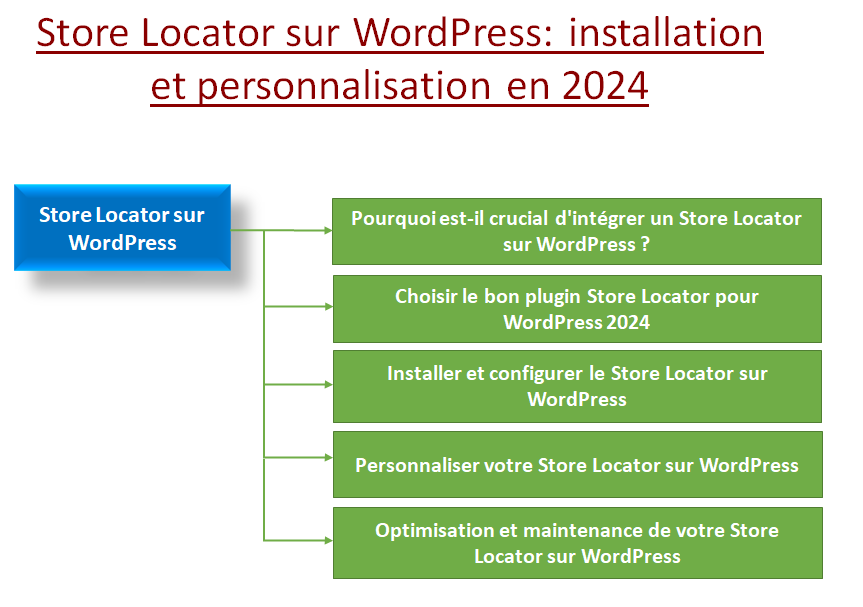 Store Locator sur WordPress: installation et personnalisation en 2024

Store Locator sur WordPress

Pourquoi est-il crucial d'intégrer un Store Locator sur WordPress ?

Choisir le bon plugin Store Locator pour WordPress 2024

Installer et configurer le Store Locator sur WordPress

Personnaliser votre Store Locator sur WordPress

Optimisation et maintenance de votre Store Locator sur WordPress